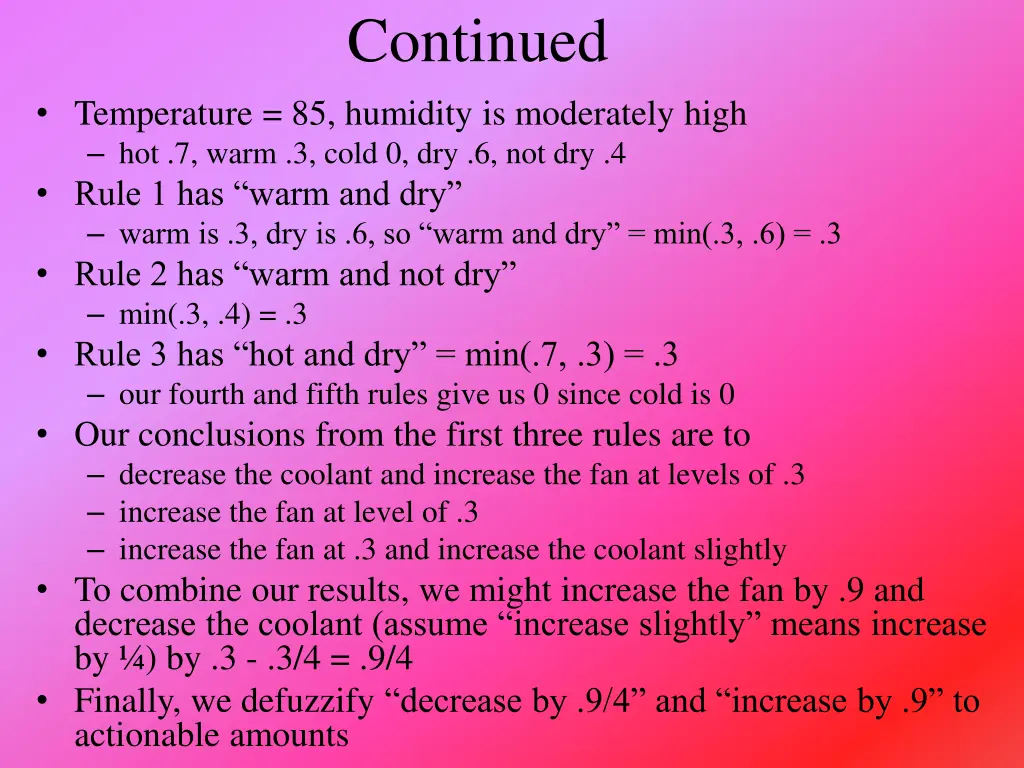 Continued

• Temperature = 85, humidity is moderately high
– hot .7, warm .3, cold 0, dry .6, not dry .4
• Rule 1 has “warm and dry”
– warm is .3, dry is .6, so “warm and dry” = min(.3, .6) = .3
• Rule 2 has “warm and not dry”
– min(.3, .4) = .3
• Rule 3 has “hot and dry” = min(.7, .3) = .3
– our fourth and fifth rules give us 0 since cold is 0
• Our conclusions from the first three rules are to
– decrease the coolant and increase the fan at levels of .3
– increase the fan at level of .3
– increase the fan at .3 and increase the coolant slightly
• To combine our results, we might increase the fan by .9 and decrease the coolant (assume “increase slightly” means increase by ¼) by .3 - .3/4 = .9/4
• Finally, we defuzzify “decrease by .9/4” and “increase by .9” to actionable amounts